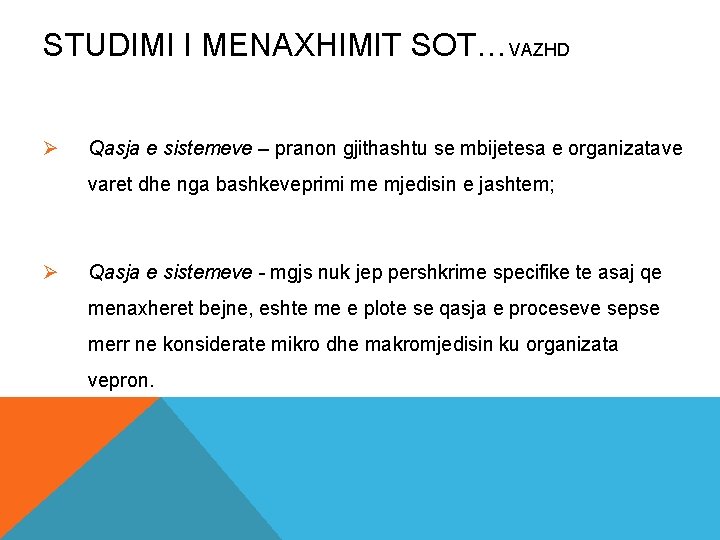 STUDIMI I MENAXHIMIT SOT…VAZHD

➢ Qasja e sistemeve – pranon gjithashtu se mbijetesa e organizatave varet dhe nga bashkeveprimi me mjedisin e jashtem;

➢ Qasja e sistemeve - mgjs nuk jep pershkrime specifike te asaj qe menaxheret bejne, eshte me e plote se qasja e proceseve sepse merr ne konsiderate mikro dhe makromjedisin ku organizata vepron.